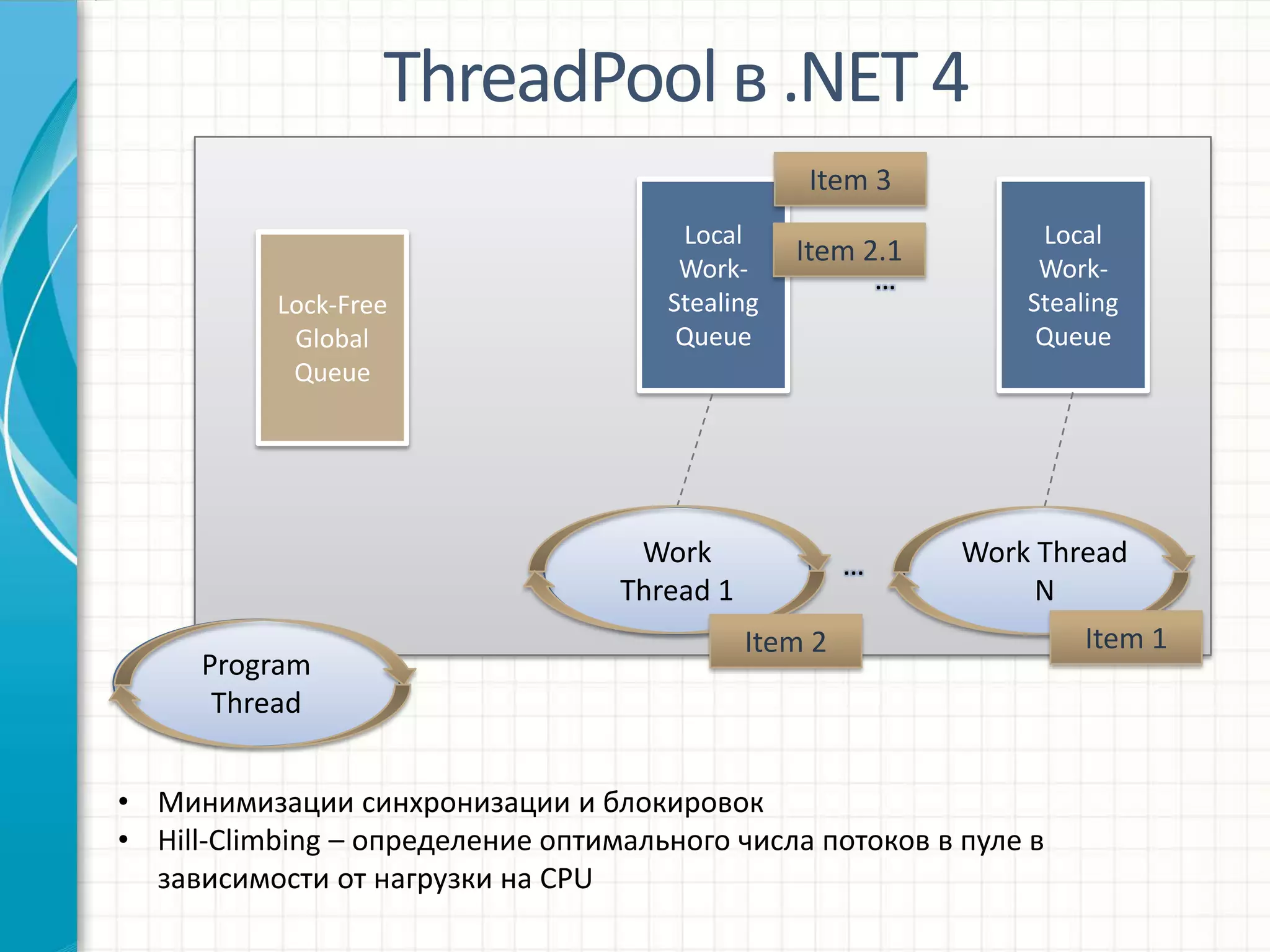 ThreadPool в .NET 4

Lock-Free Global Queue

Local Work-Stealing Queue

Item 3

Item 2.1

...

Local Work-Stealing Queue

Work Thread 1

...

Work Thread N

Item 2

Item 1

Program Thread

• Минимизации синхронизации и блокировок
• Hill-Climbing – определение оптимального числа потоков в пуле в зависимости от нагрузки на CPU